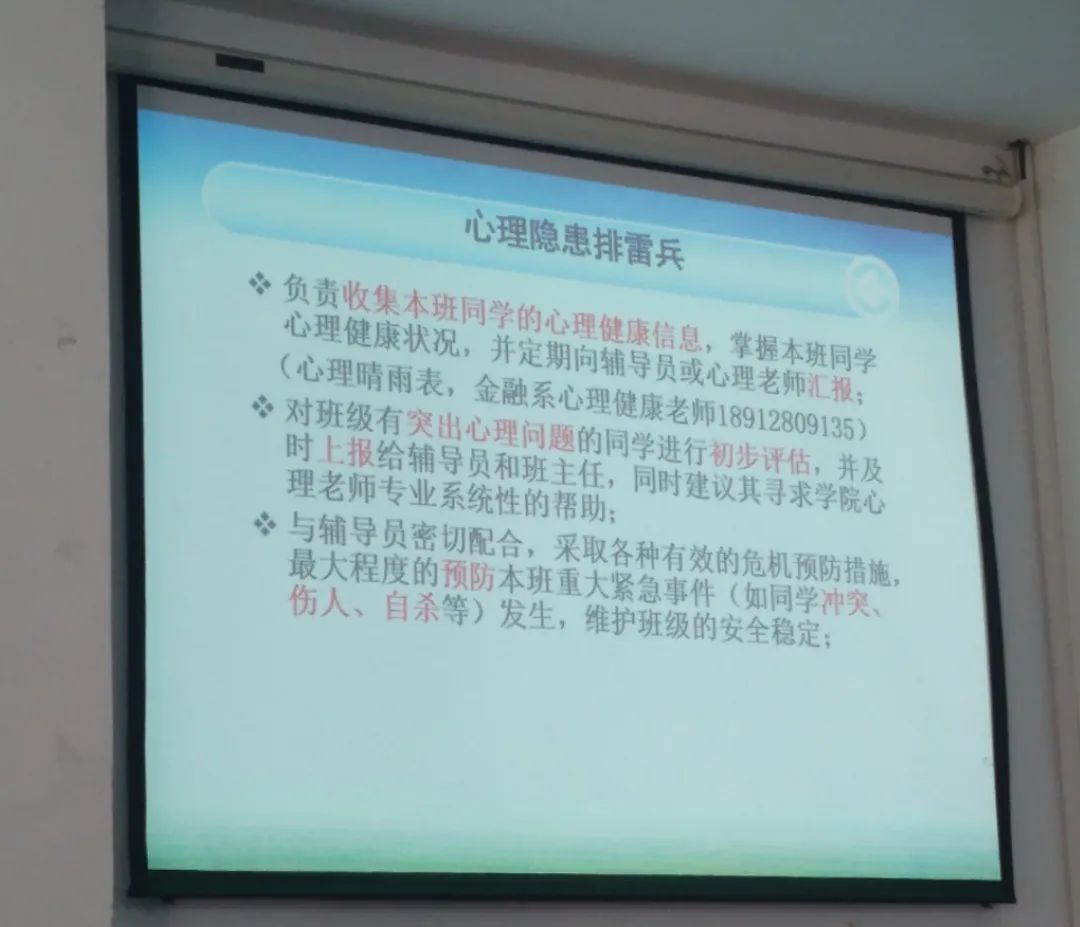 心理隐患排雷兵

❖ 负责收集本班同学的心理健康信息，掌握本班同学心理健康状况，并定期向辅导员或心理老师汇报；（心理晴雨表，金融系心理健康老师18912809135）

❖ 对班级有突出心理问题的同学进行初步评估，并及时上报给辅导员和班主任，同时建议其寻求学院心理老师专业系统性的帮助；

❖ 与辅导员密切配合，采取各种有效的危机预防措施，最大程度的预防本班重大紧急事件（如同学冲突、伤人、自杀等）发生，维护班级的安全稳定；